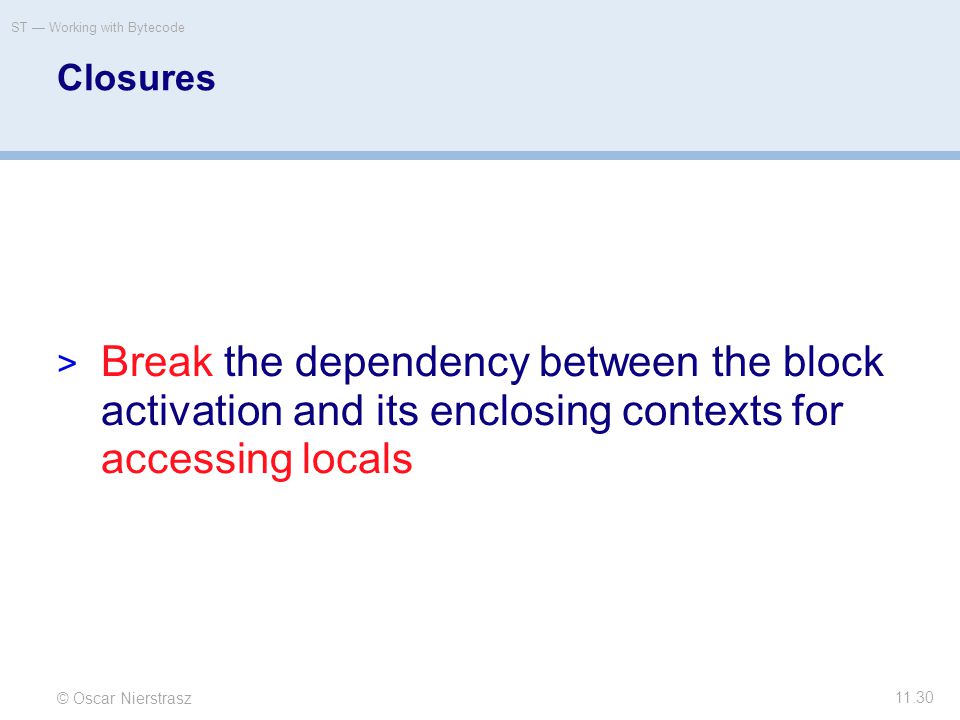 ST — Working with Bytecode

Closures

> Break the dependency between the block activation and its enclosing contexts for accessing locals

© Oscar Nierstrasz

11.30